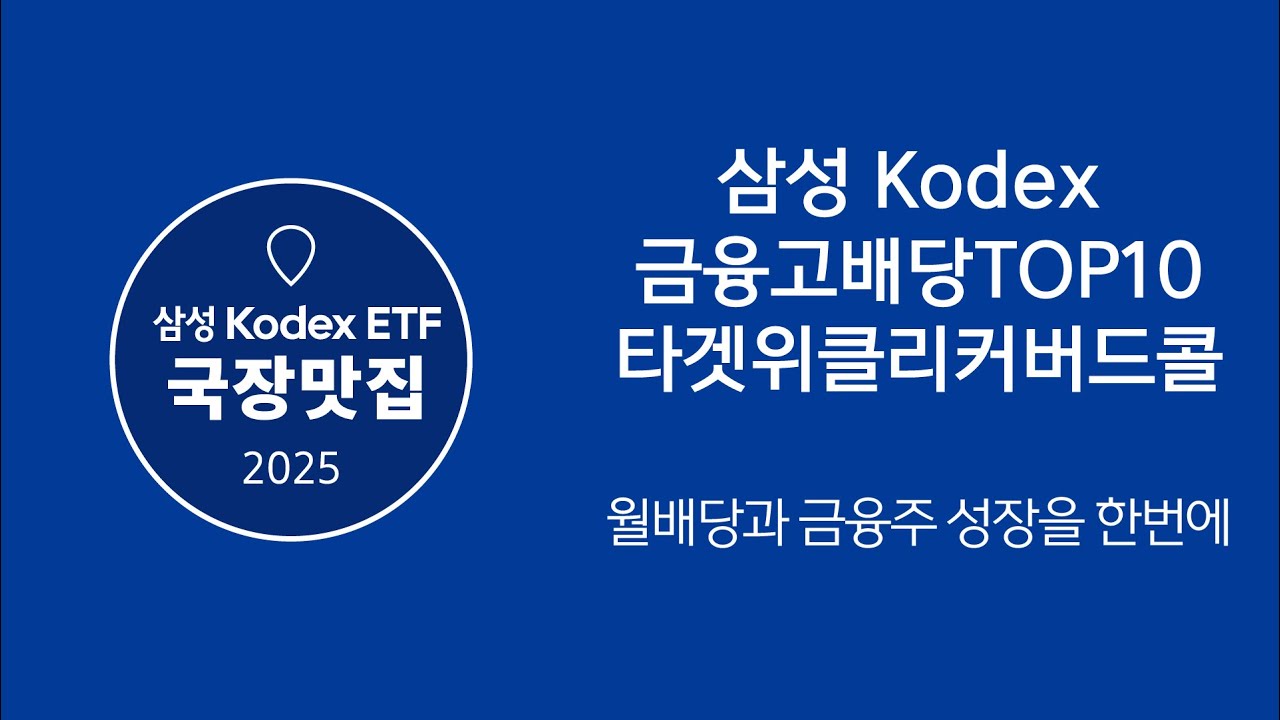 삼성 Kodex ETF
국장맛집
2025

삼성 Kodex
금융고배당TOP10
타겟위클리커버드콜

월배당과 금융주 성장을 한번에